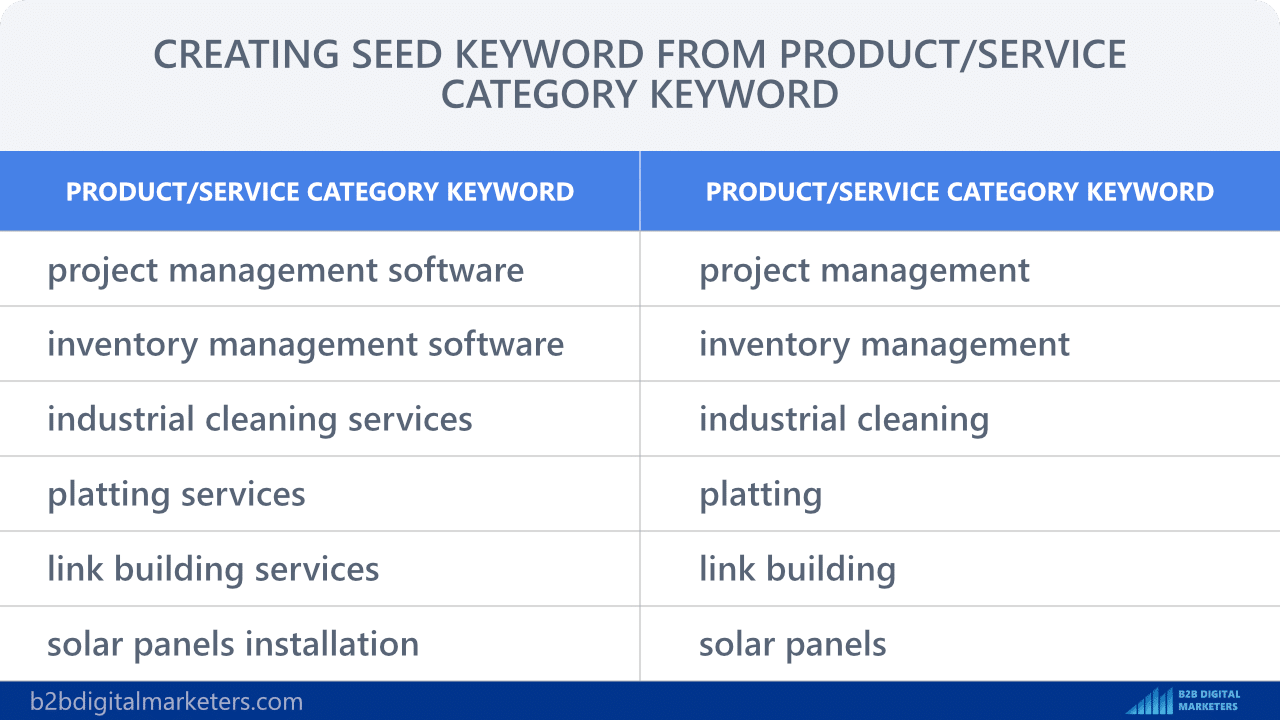 CREATING SEED KEYWORD FROM PRODUCT/SERVICE CATEGORY KEYWORD

| PRODUCT/SERVICE CATEGORY KEYWORD | PRODUCT/SERVICE CATEGORY KEYWORD |
|---|---|
| project management software | project management |
| inventory management software | inventory management |
| industrial cleaning services | industrial cleaning |
| platting services | platting |
| link building services | link building |
| solar panels installation | solar panels |

b2bdigitalmarketers.com

B2B DIGITAL MARKETERS